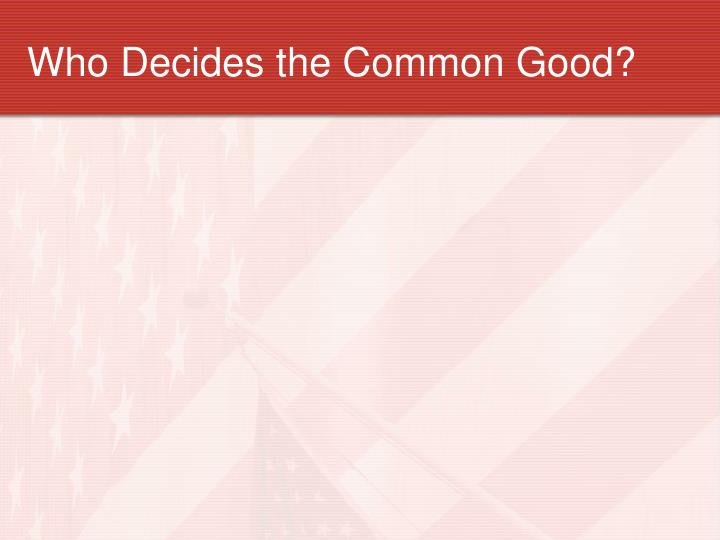 Who Decides the Common Good?